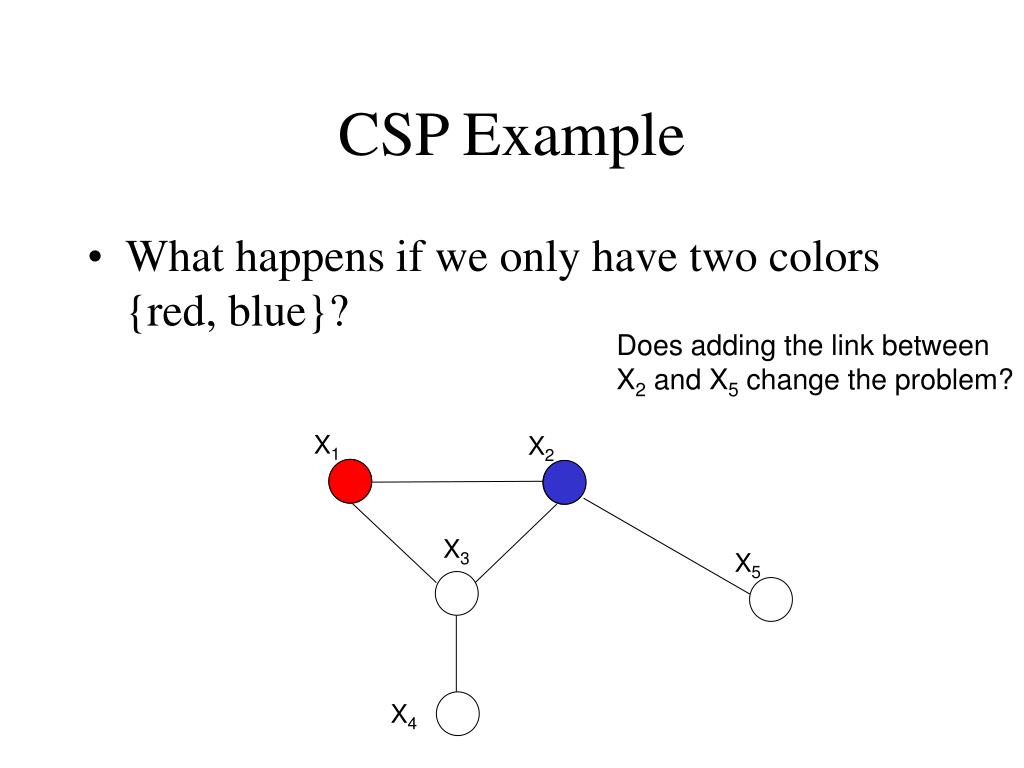 CSP Example

• What happens if we only have two colors {red, blue}?

Does adding the link between $X_2$ and $X_5$ change the problem?

$X_1$

$X_2$

$X_3$

$X_5$

$X_4$